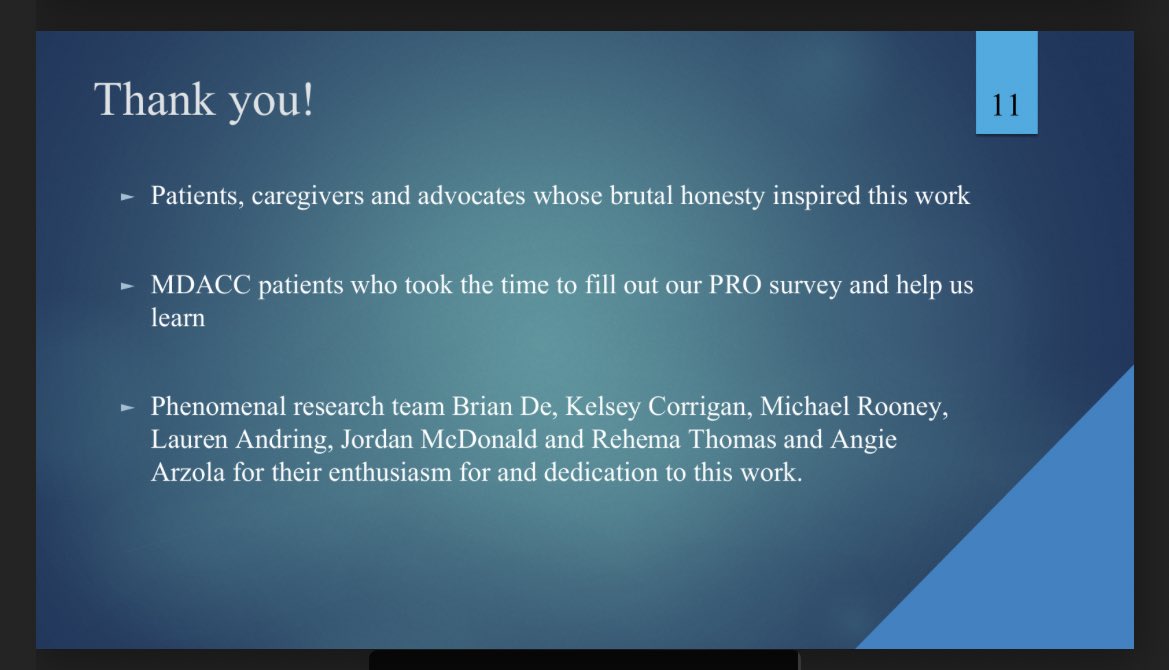 Thank you!

11

► Patients, caregivers and advocates whose brutal honesty inspired this work

► MDACC patients who took the time to fill out our PRO survey and help us learn

► Phenomenal research team Brian De, Kelsey Corrigan, Michael Rooney, Lauren Andring, Jordan McDonald and Rehema Thomas and Angie Arzola for their enthusiasm for and dedication to this work.